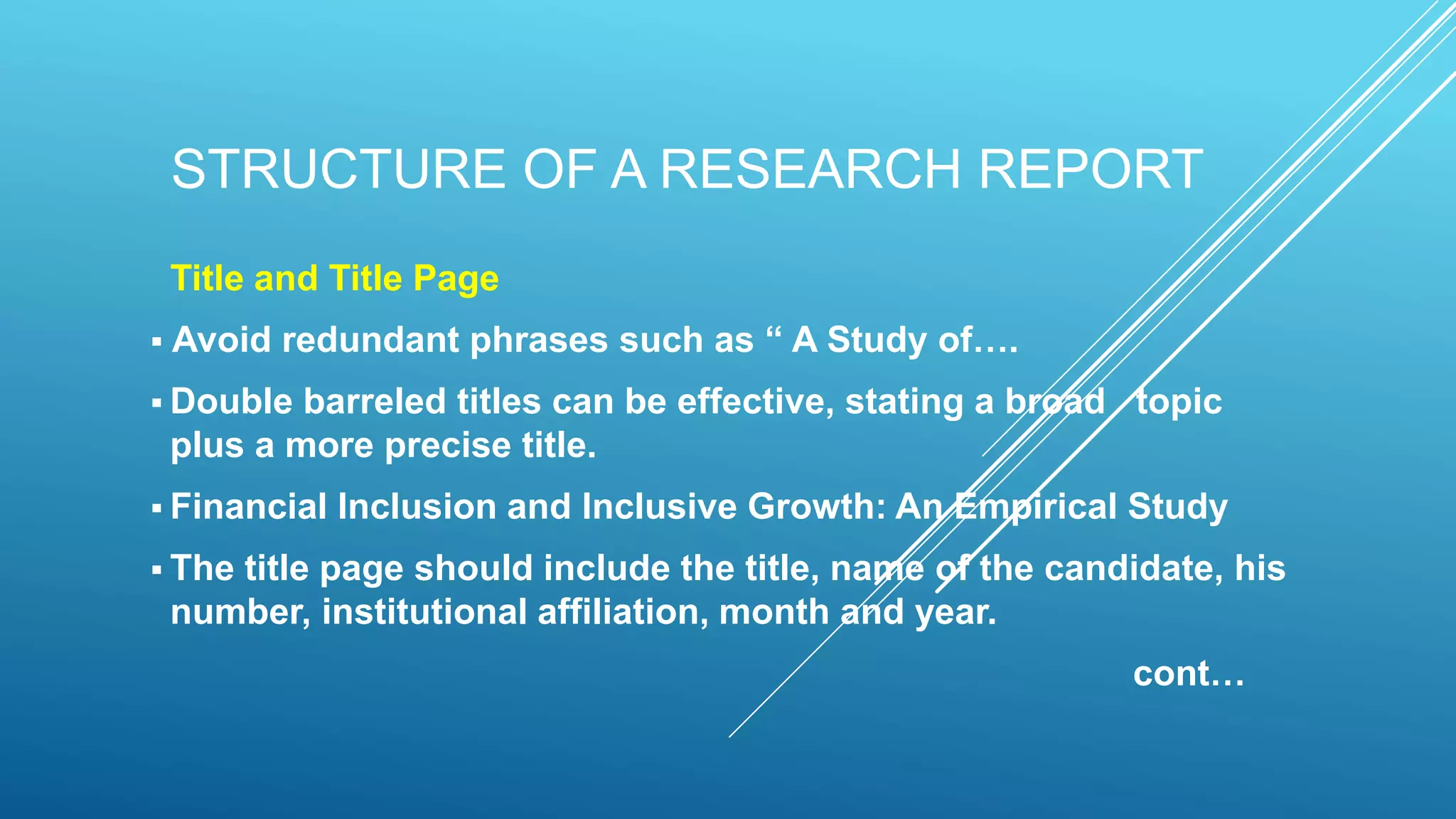 STRUCTURE OF A RESEARCH REPORT

Title and Title Page

▪ Avoid redundant phrases such as “ A Study of….

▪ Double barreled titles can be effective, stating a broad topic plus a more precise title.

▪ Financial Inclusion and Inclusive Growth: An Empirical Study

▪ The title page should include the title, name of the candidate, his number, institutional affiliation, month and year.

cont…